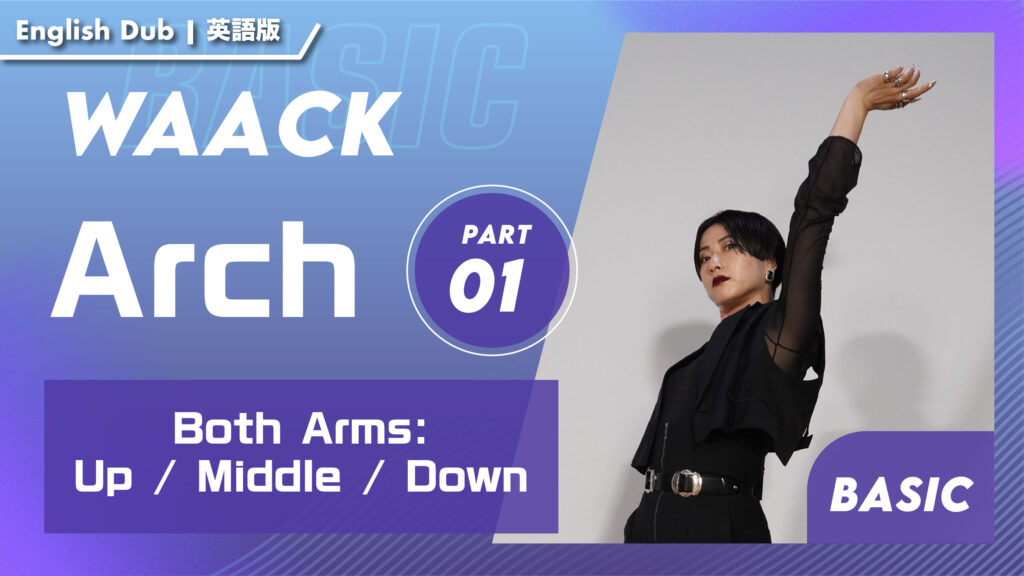 English Dub | 英語版

BASIC

WAACK

Arch

PART 01

Both Arms: Up / Middle / Down

BASIC